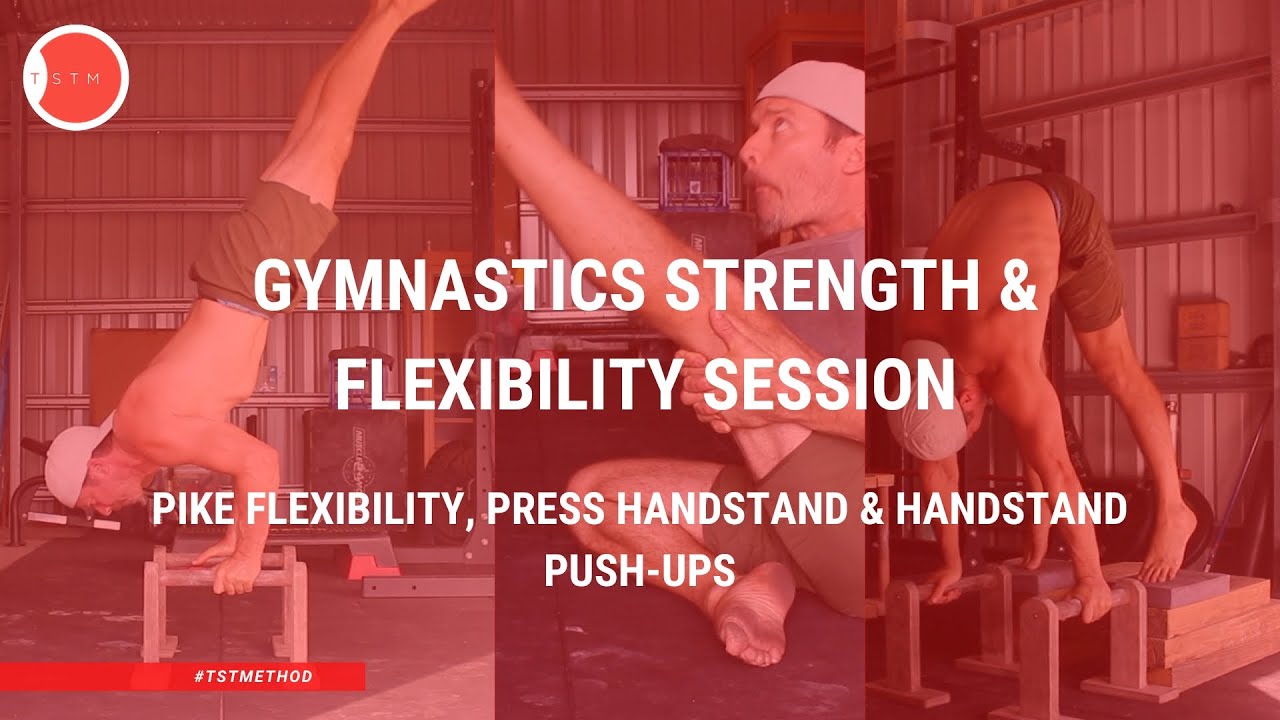 TSTM

GYMNASTICS STRENGTH & FLEXIBILITY SESSION

PIKE FLEXIBILITY, PRESS HANDSTAND & HANDSTAND PUSH-UPS

#TSTMETHOD